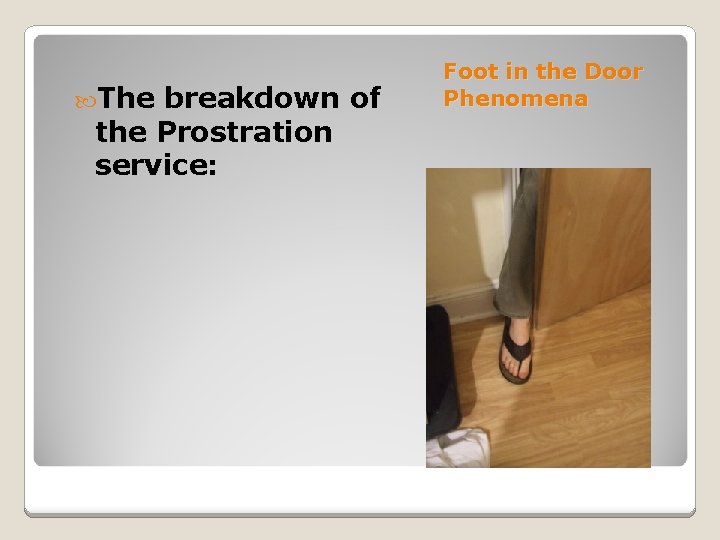 The breakdown of the Prostration service:

Foot in the Door Phenomena